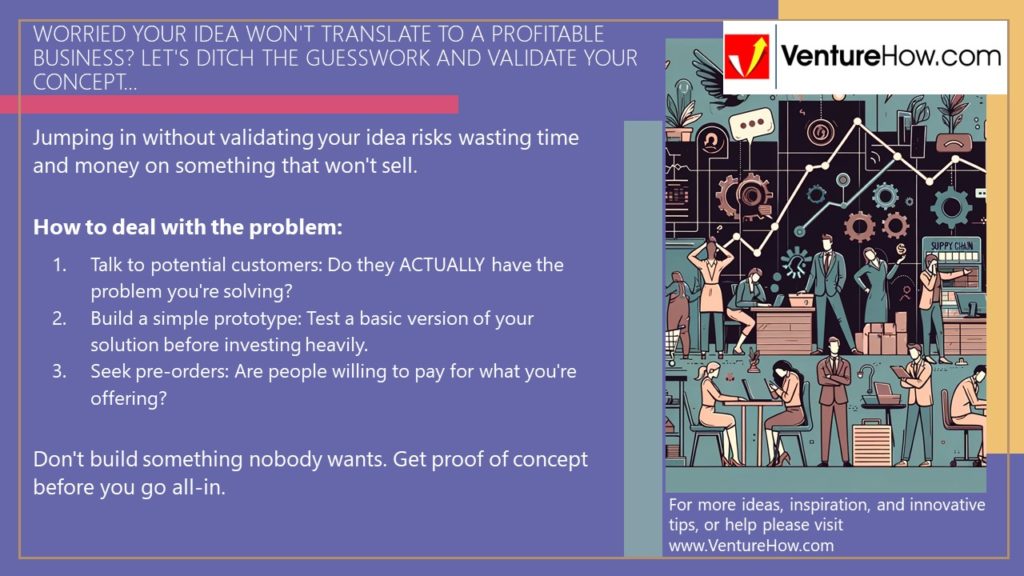 WORRIED YOUR IDEA WON'T TRANSLATE TO A PROFITABLE BUSINESS? LET'S DITCH THE GUESSWORK AND VALIDATE YOUR CONCEPT...

VentureHow.com

Jumping in without validating your idea risks wasting time and money on something that won't sell.

How to deal with the problem:

1. Talk to potential customers: Do they ACTUALLY have the problem you're solving?
2. Build a simple prototype: Test a basic version of your solution before investing heavily.
3. Seek pre-orders: Are people willing to pay for what you're offering?

Don't build something nobody wants. Get proof of concept before you go all-in.

SUPPY CHAIN

For more ideas, inspiration, and innovative tips, or help please visit www.VentureHow.com